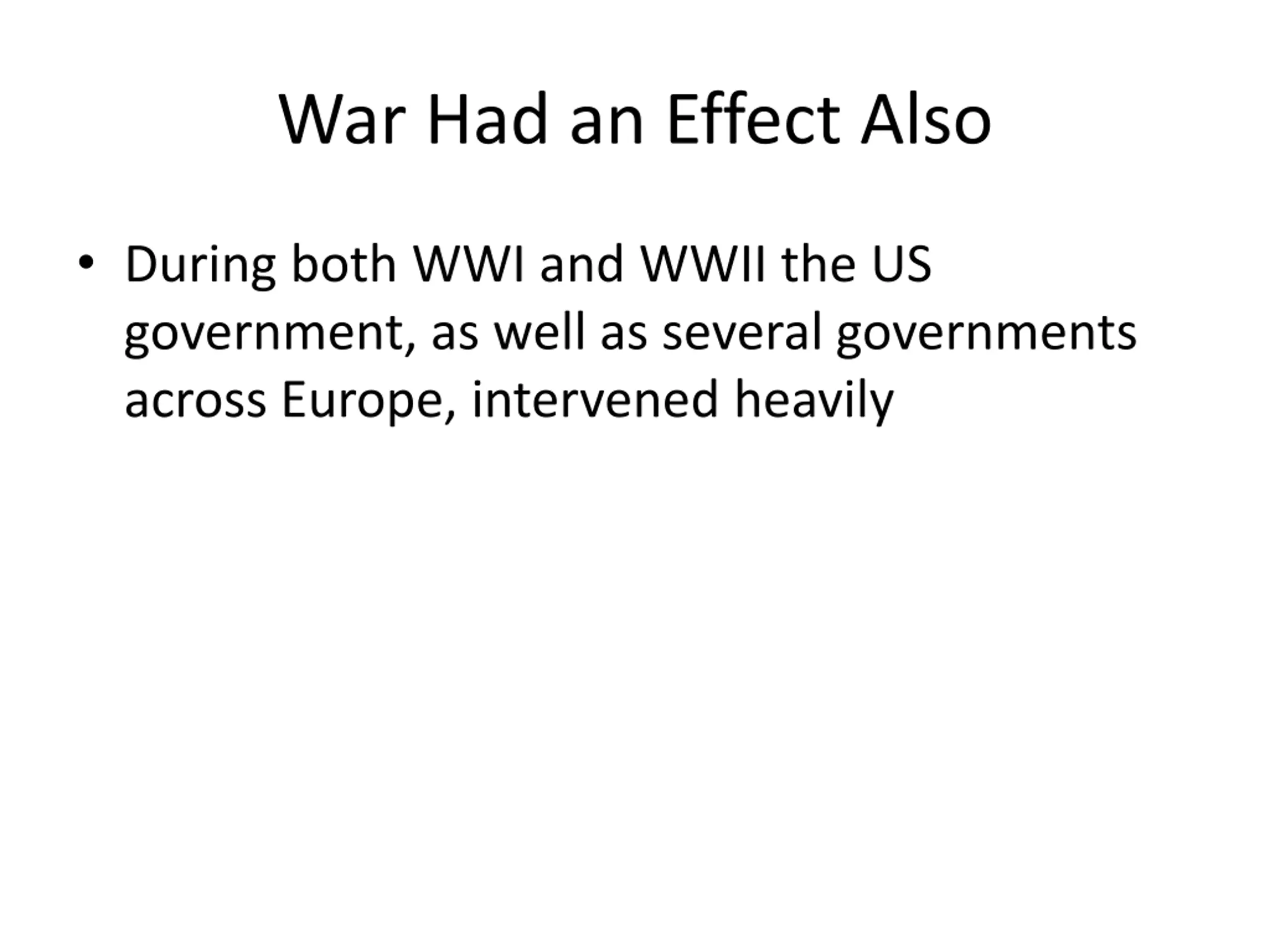 War Had an Effect Also

• During both WWI and WWII the US government, as well as several governments across Europe, intervened heavily